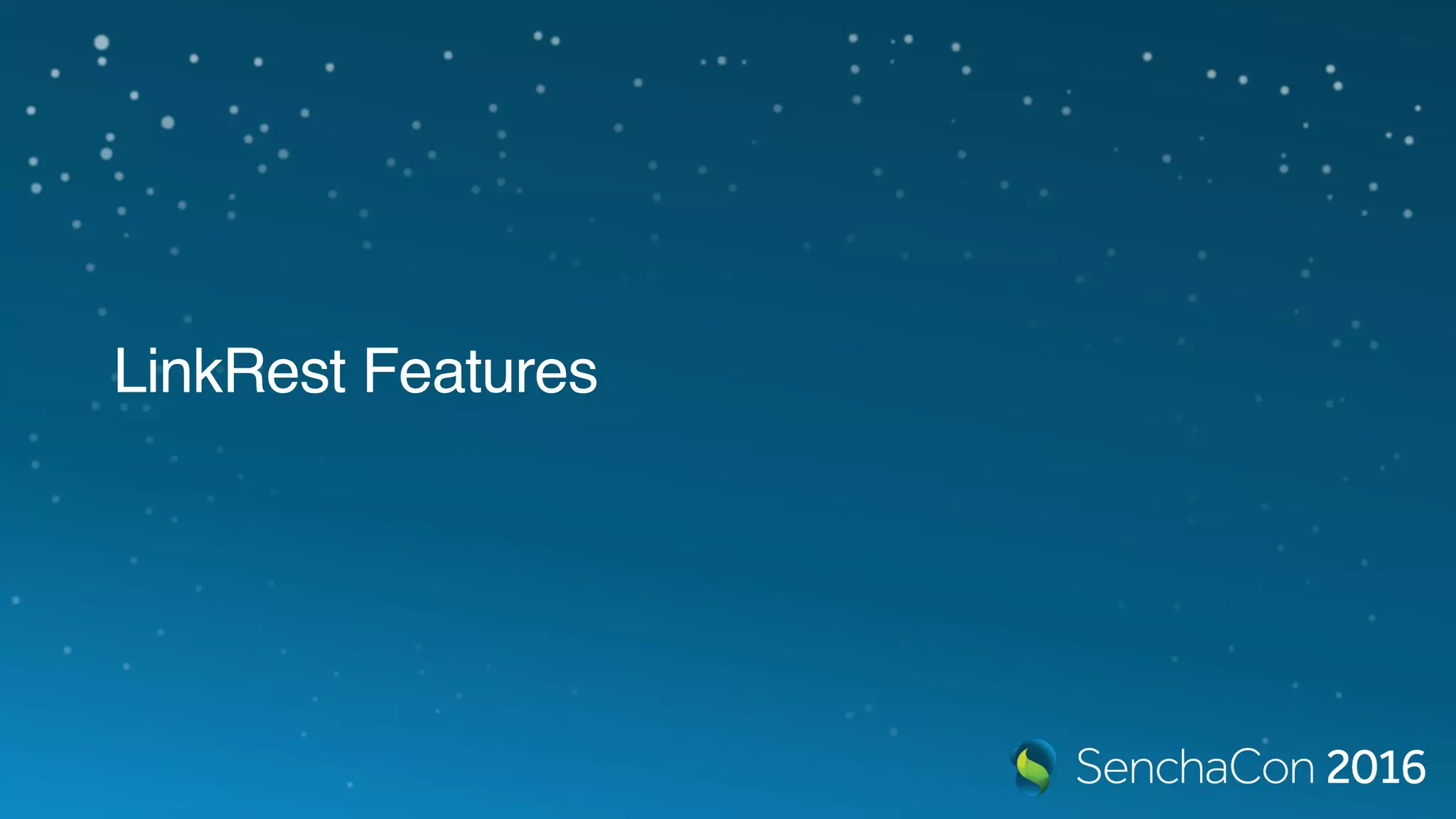 LinkRest Features

SenchaCon 2016